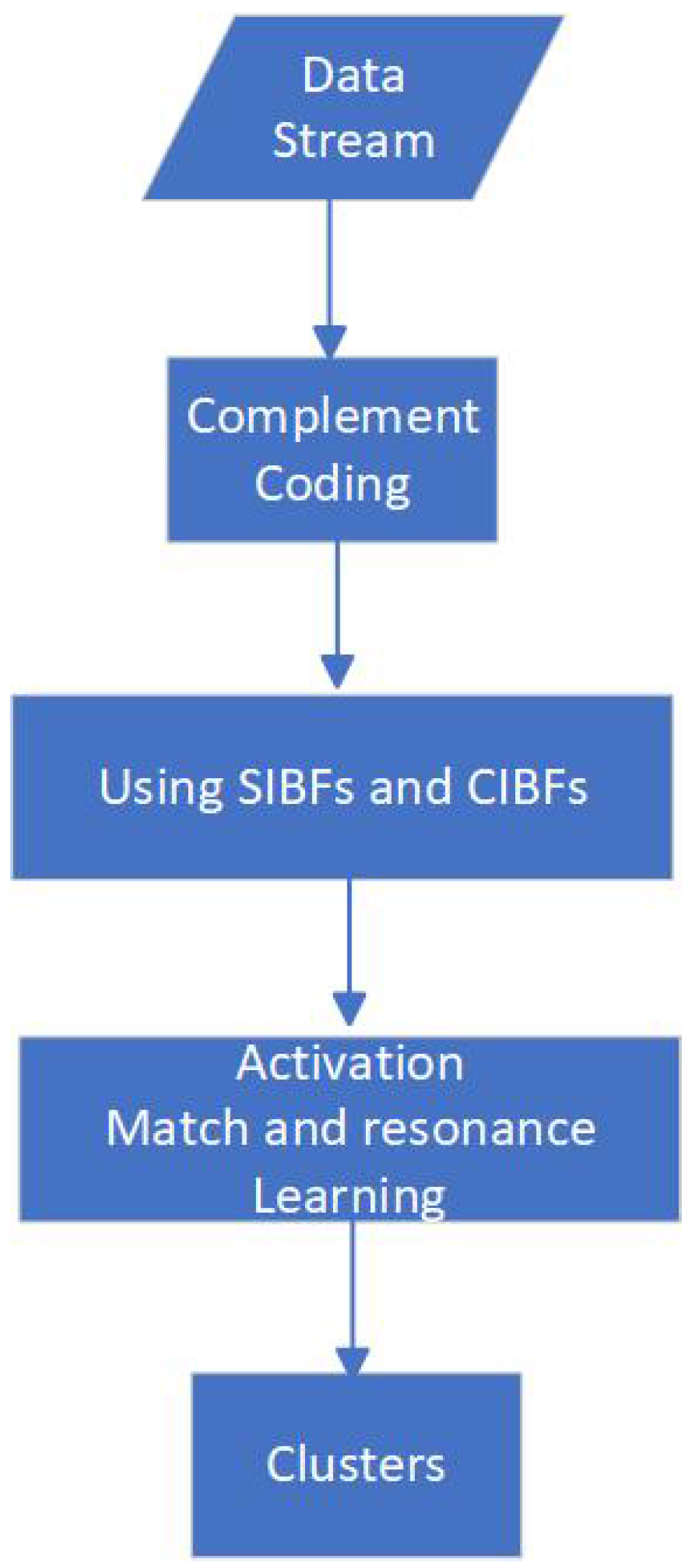 Data
Stream

Complement
Coding

Using SIBFs and CIBFs

Activation
Match and resonance
Learning

Clusters